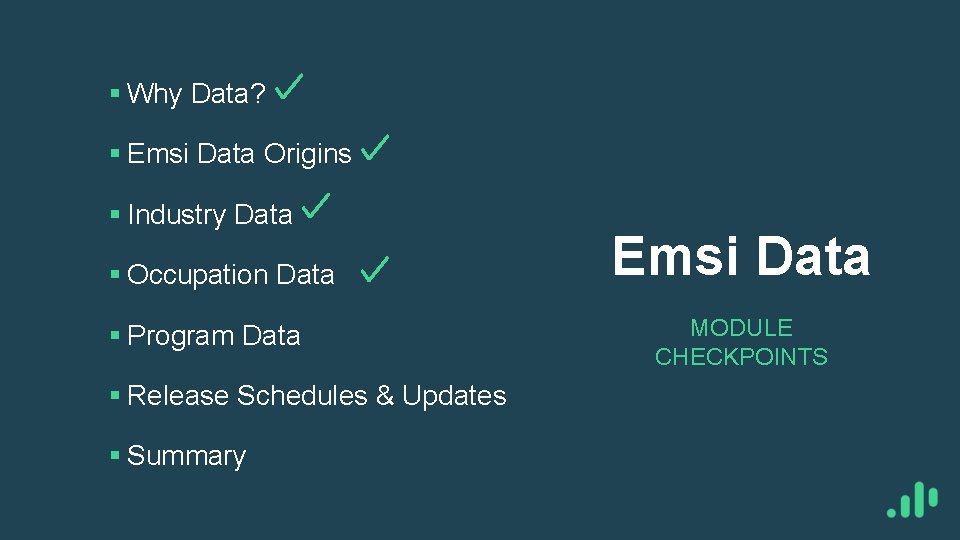 ▪ Why Data? ✓

▪ Emsi Data Origins ✓

▪ Industry Data ✓

▪ Occupation Data ✓

▪ Program Data

▪ Release Schedules & Updates

▪ Summary

Emsi Data

MODULE CHECKPOINTS